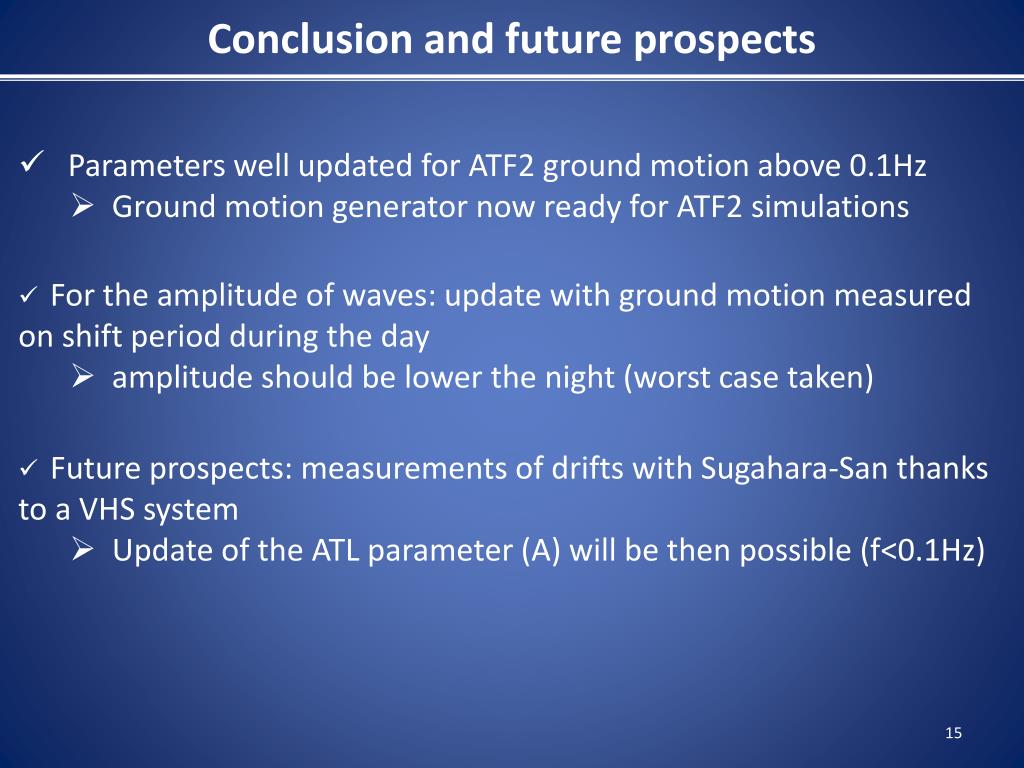 Conclusion and future prospects

✓ Parameters well updated for ATF2 ground motion above 0.1Hz
➢ Ground motion generator now ready for ATF2 simulations

✓ For the amplitude of waves: update with ground motion measured on shift period during the day
➢ amplitude should be lower the night (worst case taken)

✓ Future prospects: measurements of drifts with Sugahara-San thanks to a VHS system
➢ Update of the ATL parameter (A) will be then possible (f<0.1Hz)

15